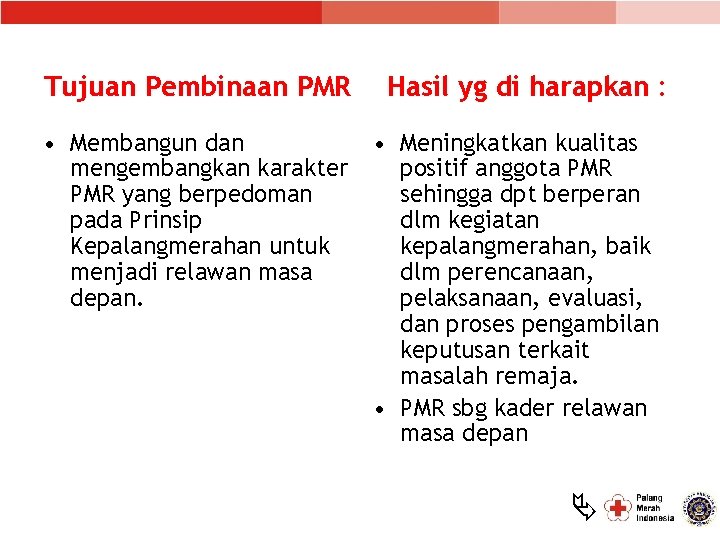 Tujuan Pembinaan PMR

• Membangun dan mengembangkan karakter PMR yang berpedoman pada Prinsip Kepalangmerahan untuk menjadi relawan masa depan.

Hasil yg di harapkan :

• Meningkatkan kualitas positif anggota PMR sehingga dpt berperan dlm kegiatan kepalangmerahan, baik dlm perencanaan, pelaksanaan, evaluasi, dan proses pengambilan keputusan terkait masalah remaja.
• PMR sbg kader relawan masa depan

Palang Merah Indonesia